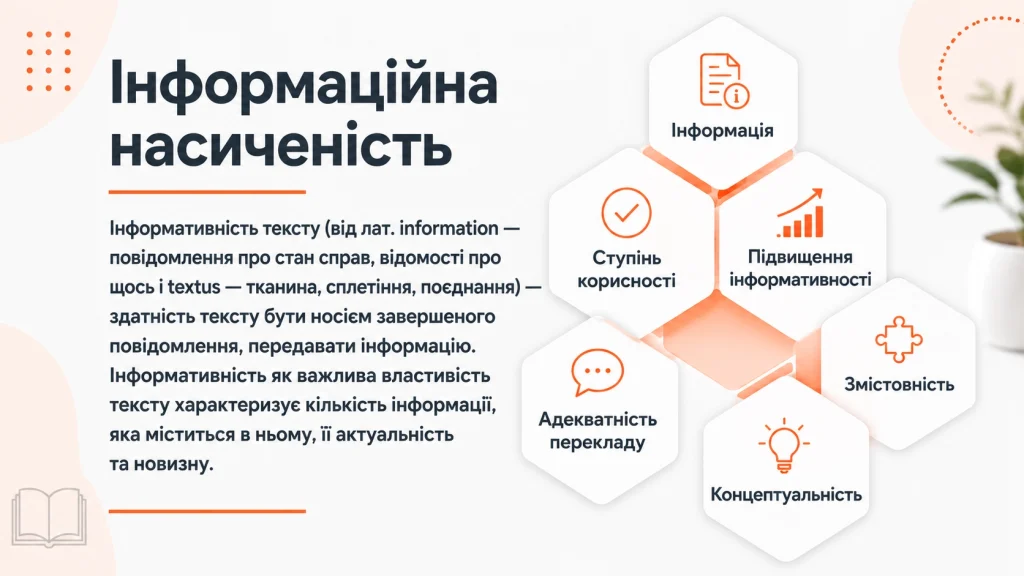 Інформаційна насиченість

Інформативність тексту (від лат. information — повідомлення про стан справ, відомості про щось і textus — тканина, сплетіння, поєднання) — здатність тексту бути носієм завершеного повідомлення, передавати інформацію. Інформативність як важлива властивість тексту характеризує кількість інформації, яка міститься в ньому, її актуальність та новизну.

Інформація

Ступінь корисності

Підвищення інформативності

Змістовність

Адекватність перекладу

Концептуальність